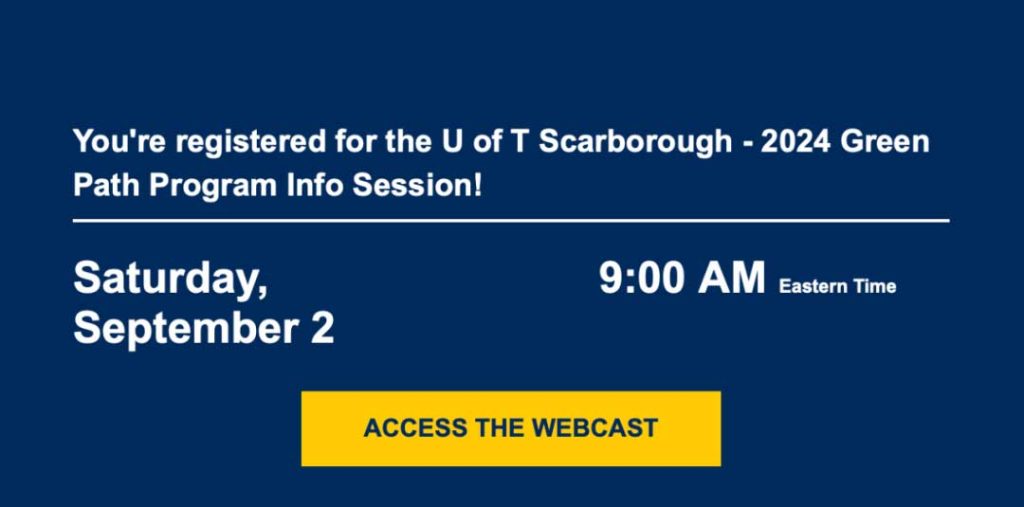 You're registered for the U of T Scarborough - 2024 Green Path Program Info Session!

Saturday, September 2

9:00 AM Eastern Time

ACCESS THE WEBCAST